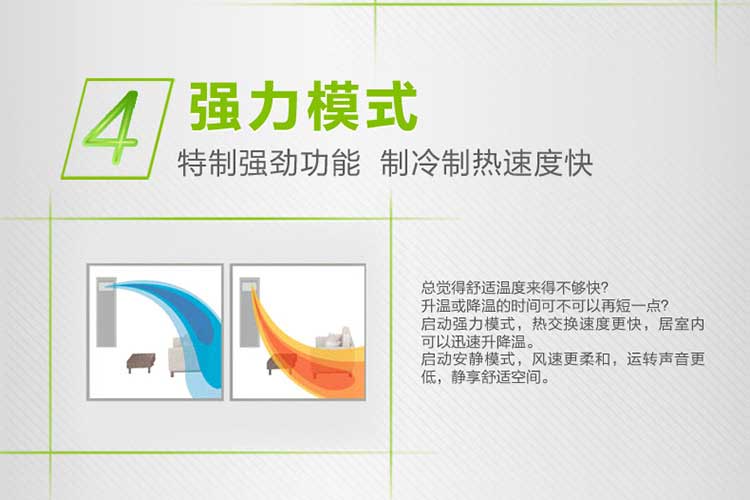 4 强力模式

特制强劲功能 制冷制热速度快

总觉得舒适温度来得不够快?
升温或降温的时间可不可以再短一点?
启动强力模式，热交换速度更快，居室内可以迅速升降温。
启动安静模式，风速更柔和，运转声音更低，静享舒适空间。